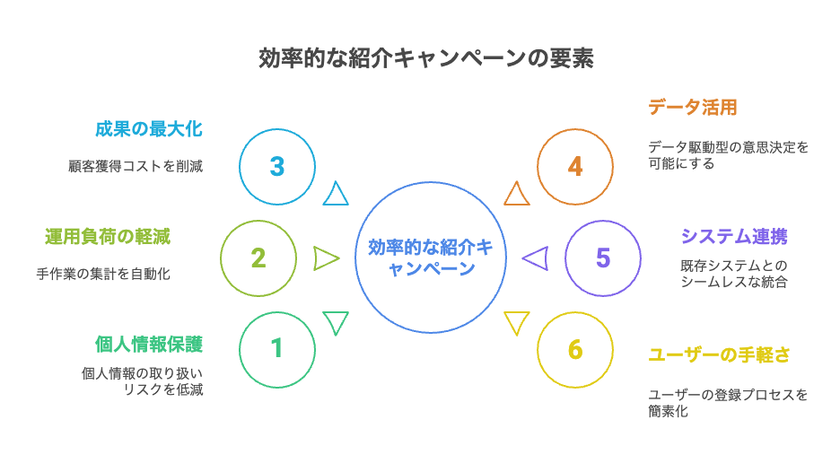 効率的な紹介キャンペーンの要素

成果の最大化

顧客獲得コストを削減

3

運用負荷の軽減

手作業の集計を自動化

2

個人情報保護

個人情報の取り扱いリスクを低減

1

効率的な紹介キャンペーン

データ活用

データ駆動型の意思決定を可能にする

4

システム連携

既存システムとのシームレスな統合

5

ユーザーの手軽さ

ユーザーの登録プロセスを簡素化

6